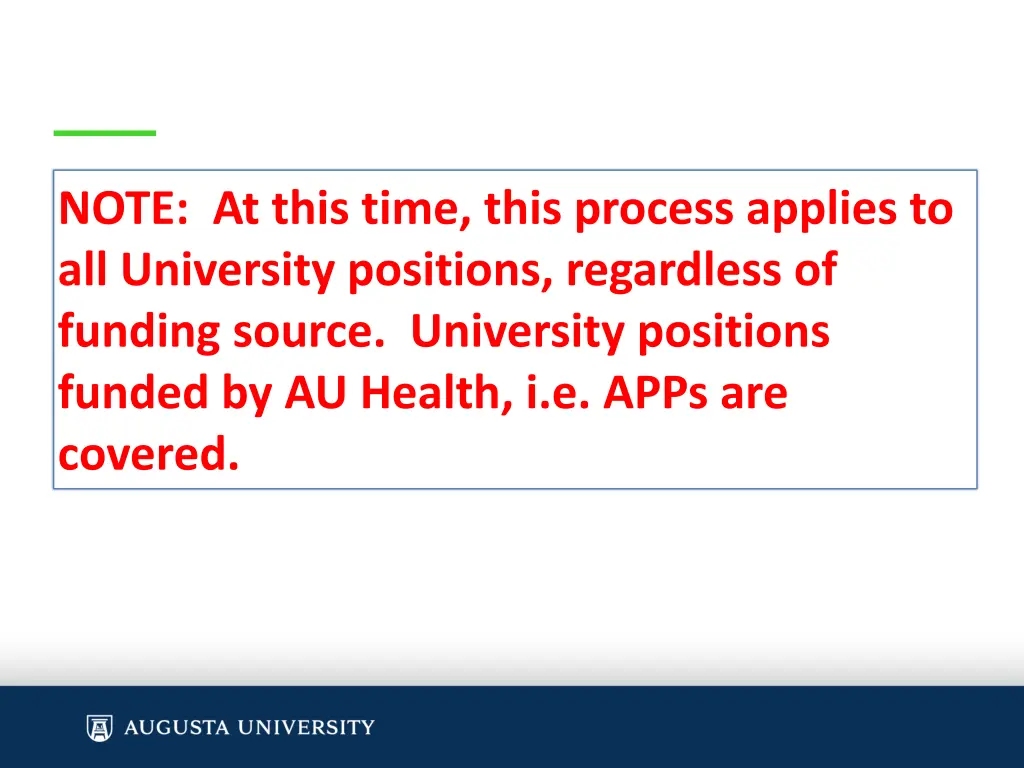 NOTE: At this time, this process applies to all University positions, regardless of funding source. University positions funded by AU Health, i.e. APPs are covered.

AUGUSTA UNIVERSITY